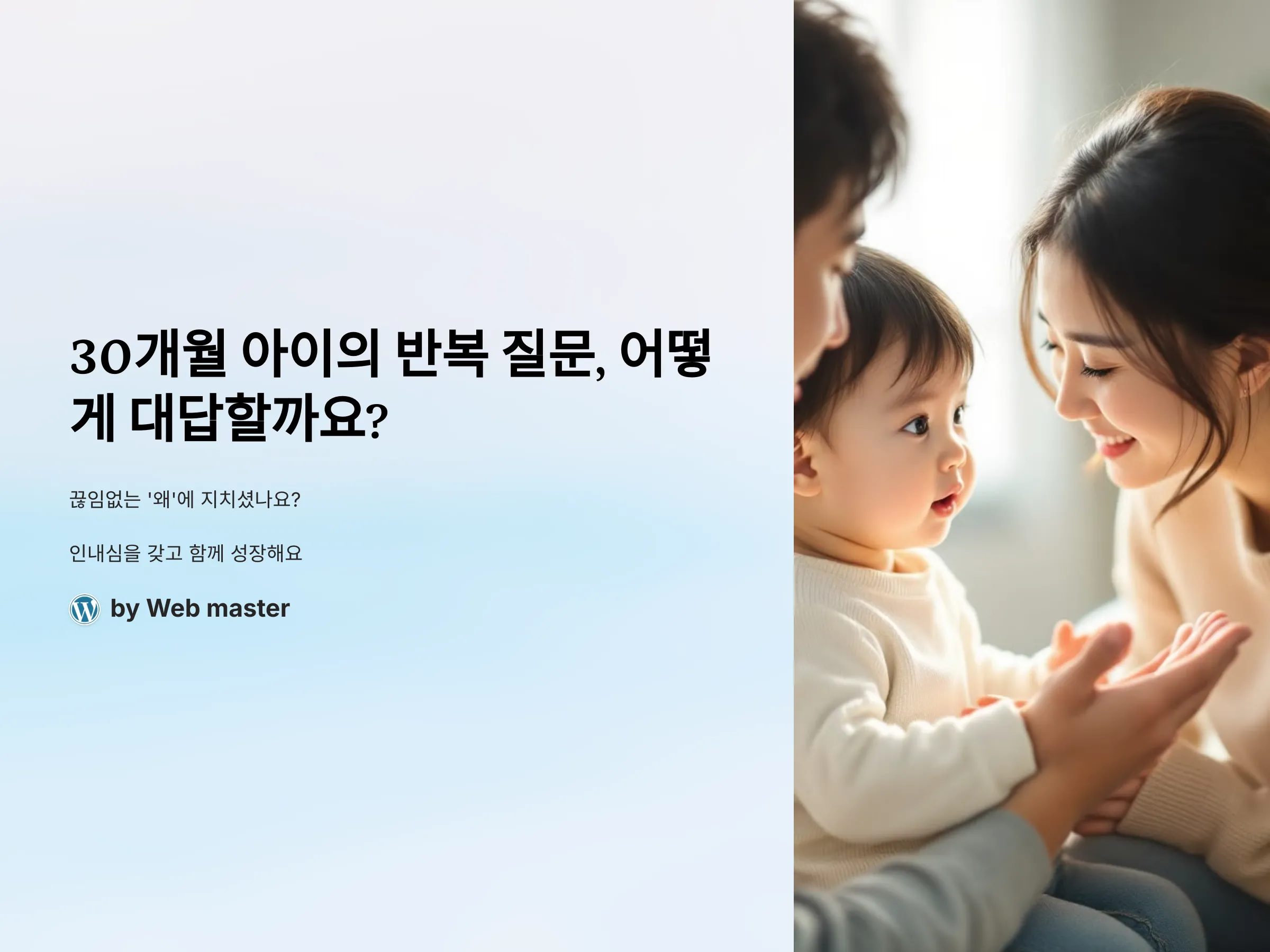 30개월 아이의 반복 질문, 어떻게 대답할까요?

끊임없는 '왜'에 지치셨나요?

인내심을 갖고 함께 성장해요

by Web master